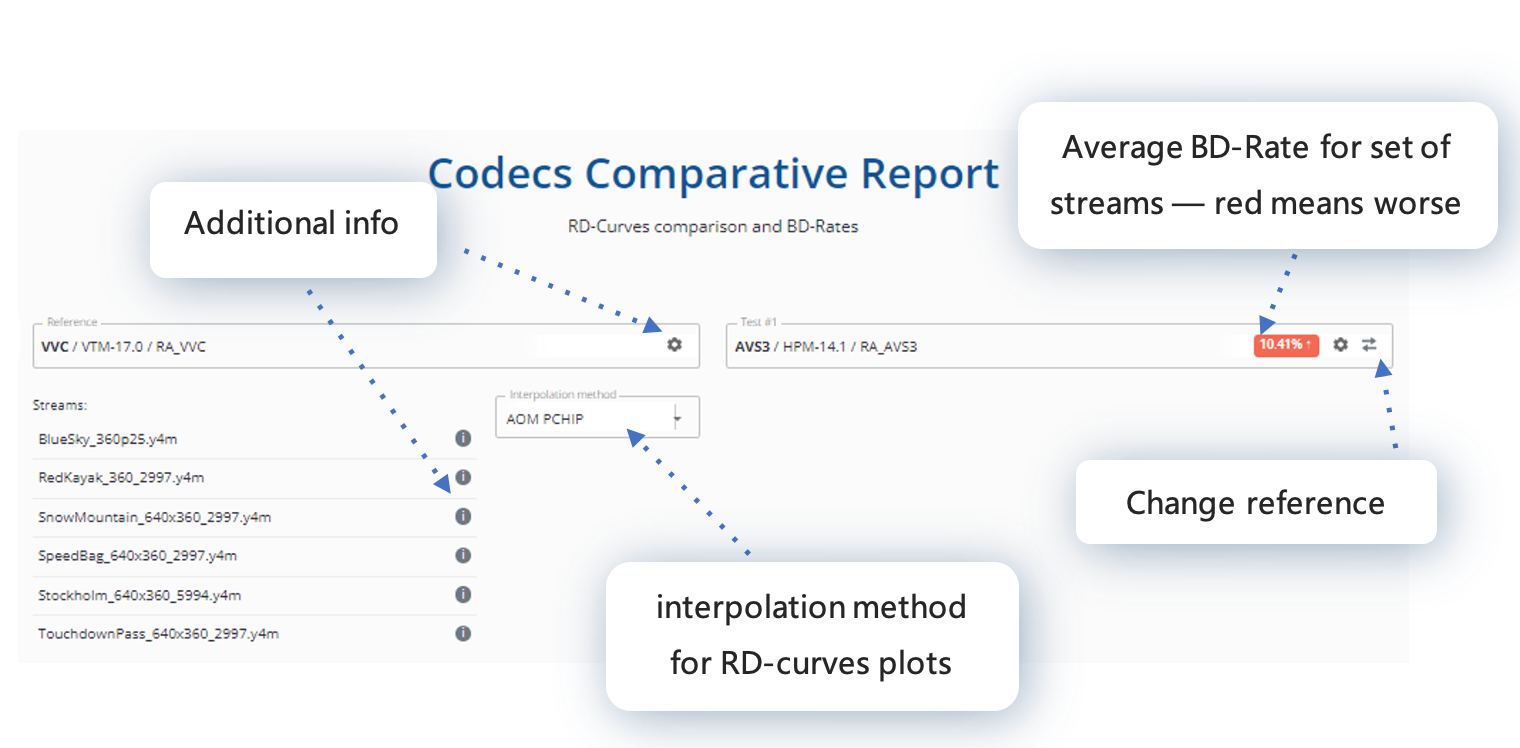 Codecs Comparative Report

RD-Curves comparison and BD-Rates

Additional info

Average BD-Rate for set of streams — red means worse

Reference
VVC / VTM-17.0 / RA_VVC

Test #1
AVS3 / HPM-14.1 / RA_AVS3

10.41% ↑

Streams:
BlueSky_360p25.y4m
RedKayak_360_2997.y4m
SnowMountain_640x360_2997.y4m
SpeedBag_640x360_2997.y4m
Stockholm_640x360_5994.y4m
TouchdownPass_640x360_2997.y4m

Interpolation method
AOM PCHIP

Change reference

interpolation method for RD-curves plots